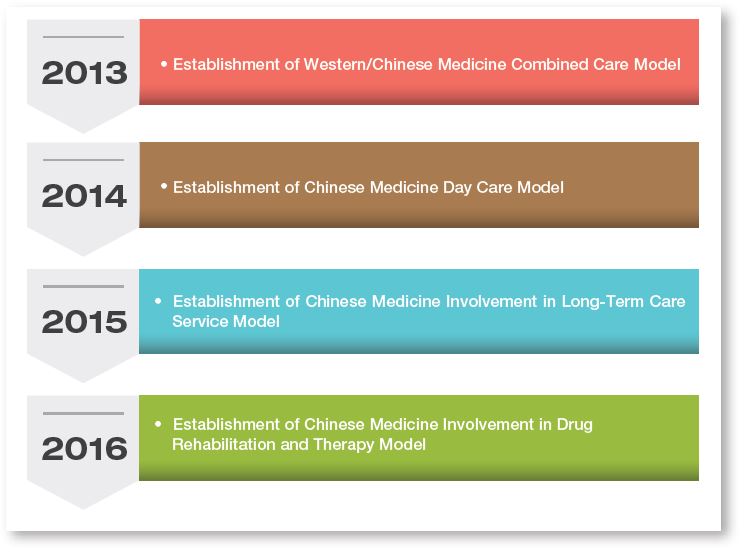 2013

• Establishment of Western/Chinese Medicine Combined Care Model

2014

• Establishment of Chinese Medicine Day Care Model

2015

• Establishment of Chinese Medicine Involvement in Long-Term Care Service Model

2016

• Establishment of Chinese Medicine Involvement in Drug Rehabilitation and Therapy Model